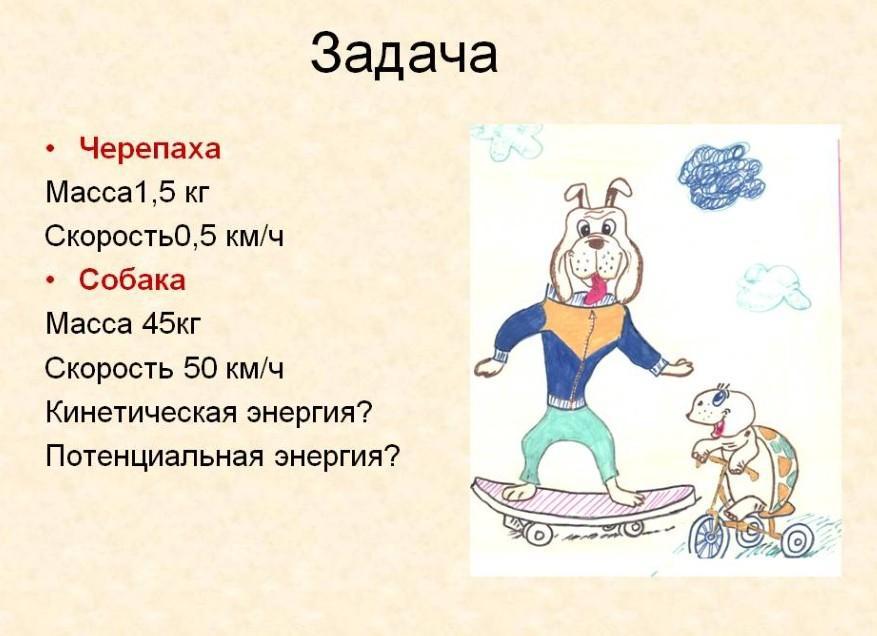 Задача

• Черепаха

Масса1,5 кг

Скорость0,5 км/ч

• Собака

Масса 45кг

Скорость 50 км/ч

Кинетическая энергия?

Потенциальная энергия?